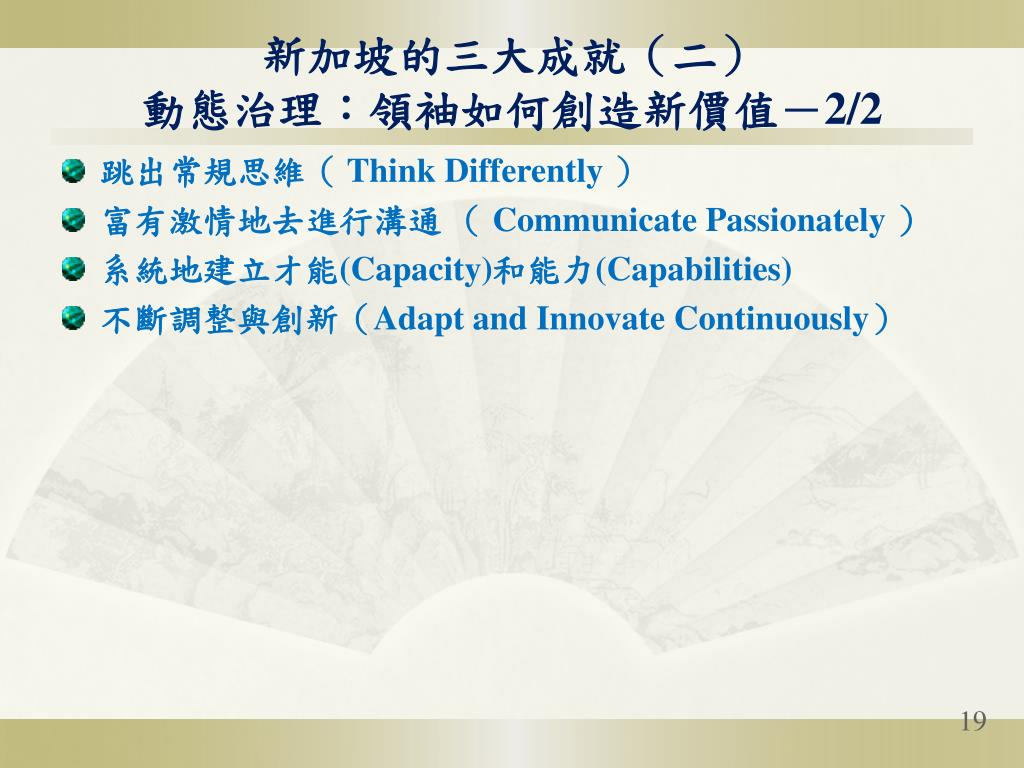 新加坡的三大成就（二）
動態治理：領袖如何創造新價值－2/2

跳出常規思維（ Think Differently ）

富有激情地去進行溝通 （ Communicate Passionately ）

系統地建立才能(Capacity)和能力(Capabilities)

不斷調整與創新（Adapt and Innovate Continuously）

19